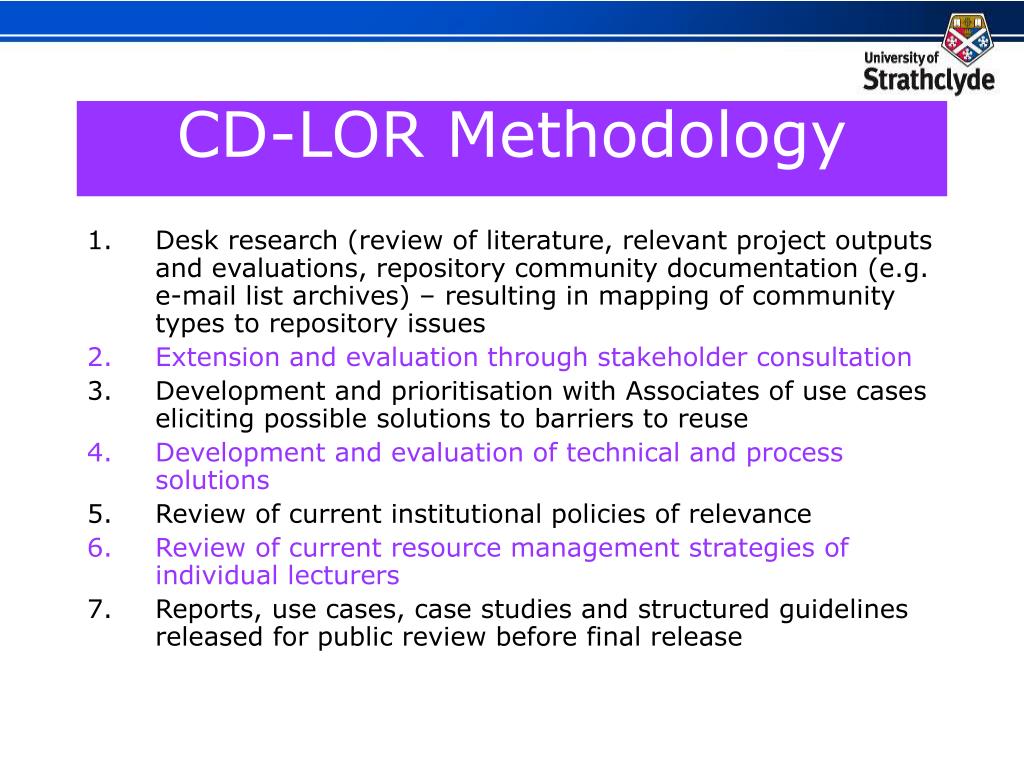 University of Strathclyde

CD-LOR Methodology

1. Desk research (review of literature, relevant project outputs and evaluations, repository community documentation (e.g. e-mail list archives) – resulting in mapping of community types to repository issues
2. Extension and evaluation through stakeholder consultation
3. Development and prioritisation with Associates of use cases eliciting possible solutions to barriers to reuse
4. Development and evaluation of technical and process solutions
5. Review of current institutional policies of relevance
6. Review of current resource management strategies of individual lecturers
7. Reports, use cases, case studies and structured guidelines released for public review before final release